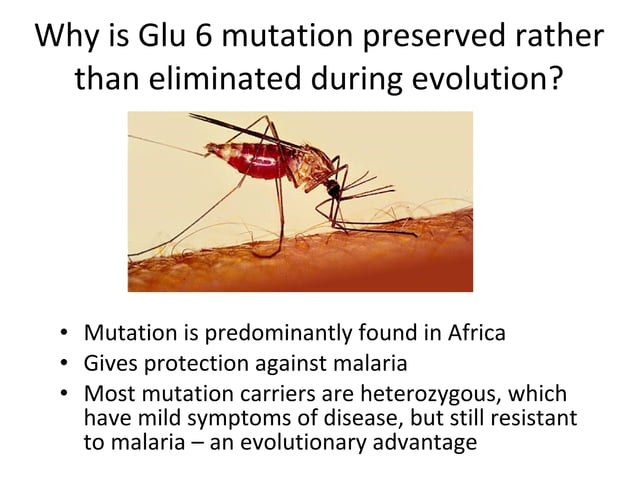 Why is Glu 6 mutation preserved rather than eliminated during evolution?

• Mutation is predominantly found in Africa
• Gives protection against malaria
• Most mutation carriers are heterozygous, which have mild symptoms of disease, but still resistant to malaria – an evolutionary advantage